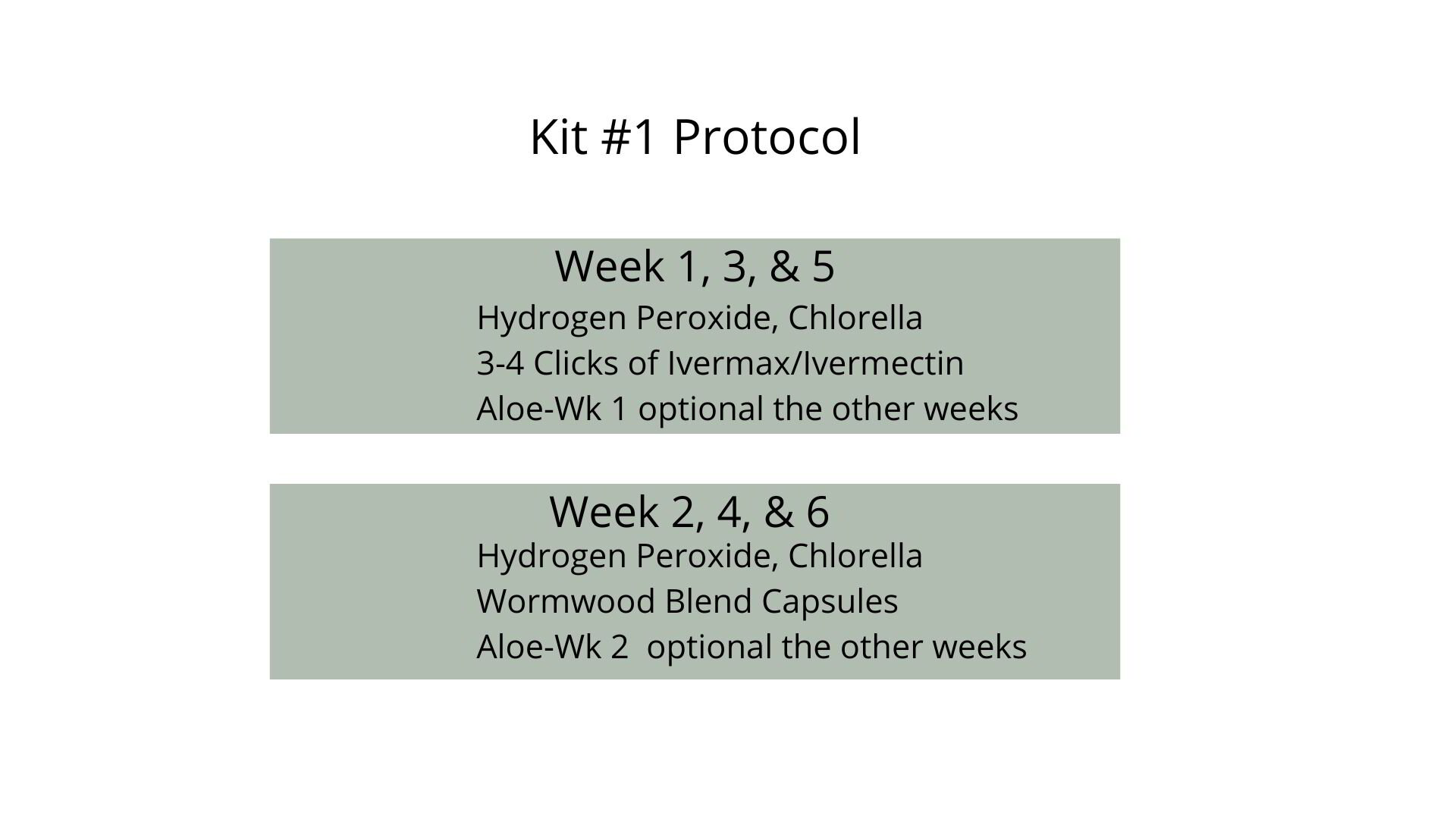 Kit #1 Protocol

Week 1, 3, & 5
Hydrogen Peroxide, Chlorella
3-4 Clicks of Ivermax/Ivermectin
Aloe-Wk 1 optional the other weeks

Week 2, 4, & 6
Hydrogen Peroxide, Chlorella
Wormwood Blend Capsules
Aloe-Wk 2 optional the other weeks